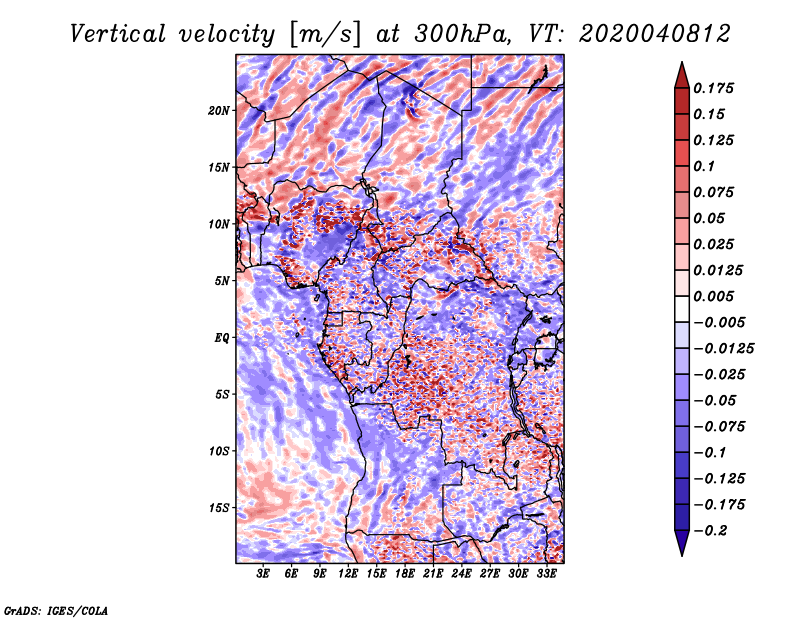 Vertical velocity [m/s] at 300hPa, VT: 2020040812

20N
15N
10N
5N
EQ
5S
10S
15S

3E 6E 9E 12E 15E 18E 21E 24E 27E 30E 33E

0.175
0.15
0.125
0.1
0.075
0.05
0.025
0.0125
0.005
−0.005
−0.0125
−0.025
−0.05
−0.075
−0.1
−0.125
−0.175
−0.2

GrADS: IGES/COLA